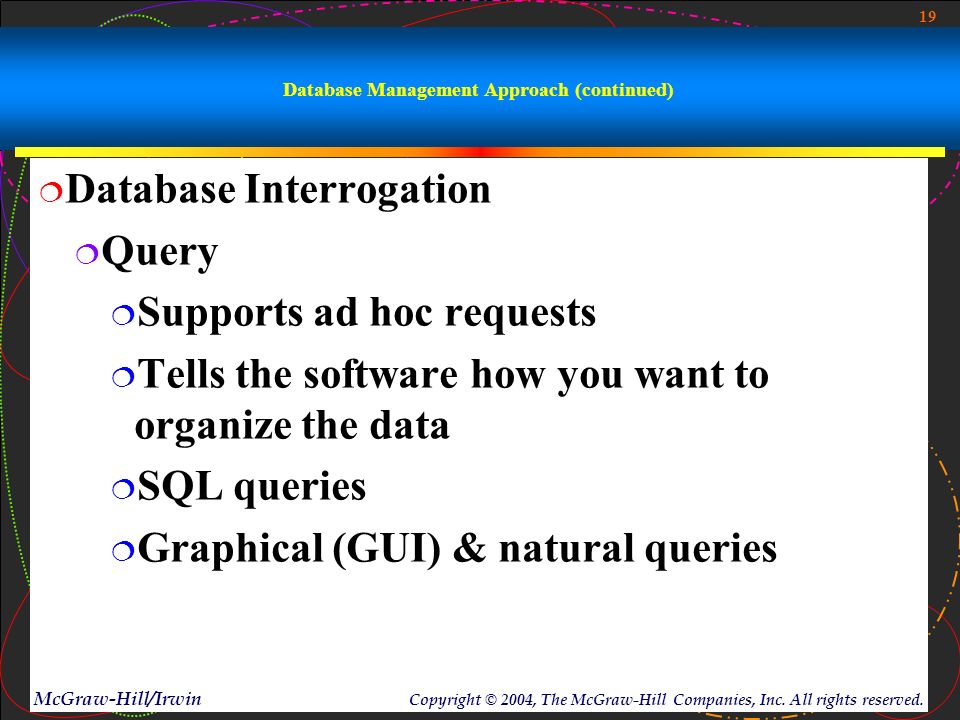 19

Database Management Approach (continued)

Database Interrogation

Query

Supports ad hoc requests

Tells the software how you want to organize the data

SQL queries

Graphical (GUI) & natural queries

McGraw-Hill/Irwin

Copyright © 2004, The McGraw-Hill Companies, Inc. All rights reserved.